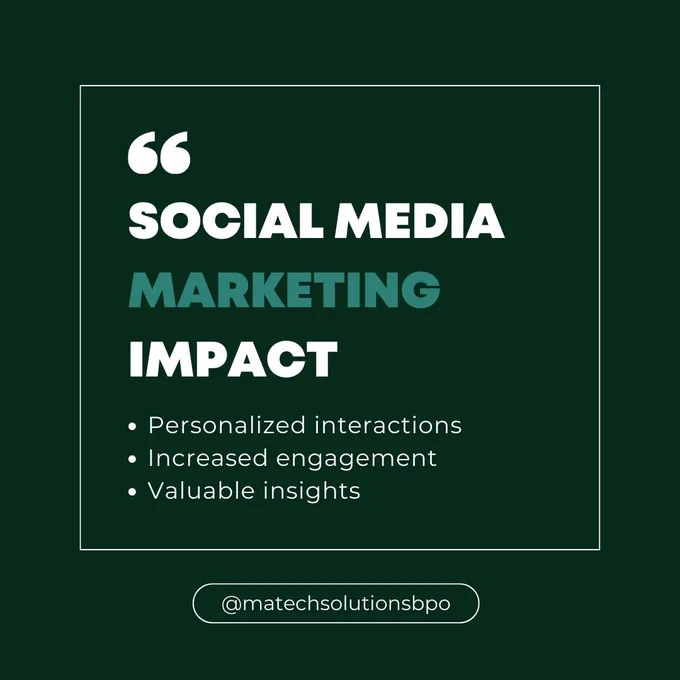 “

SOCIAL MEDIA MARKETING IMPACT

• Personalized interactions
• Increased engagement
• Valuable insights

@matechsolutionsbpo